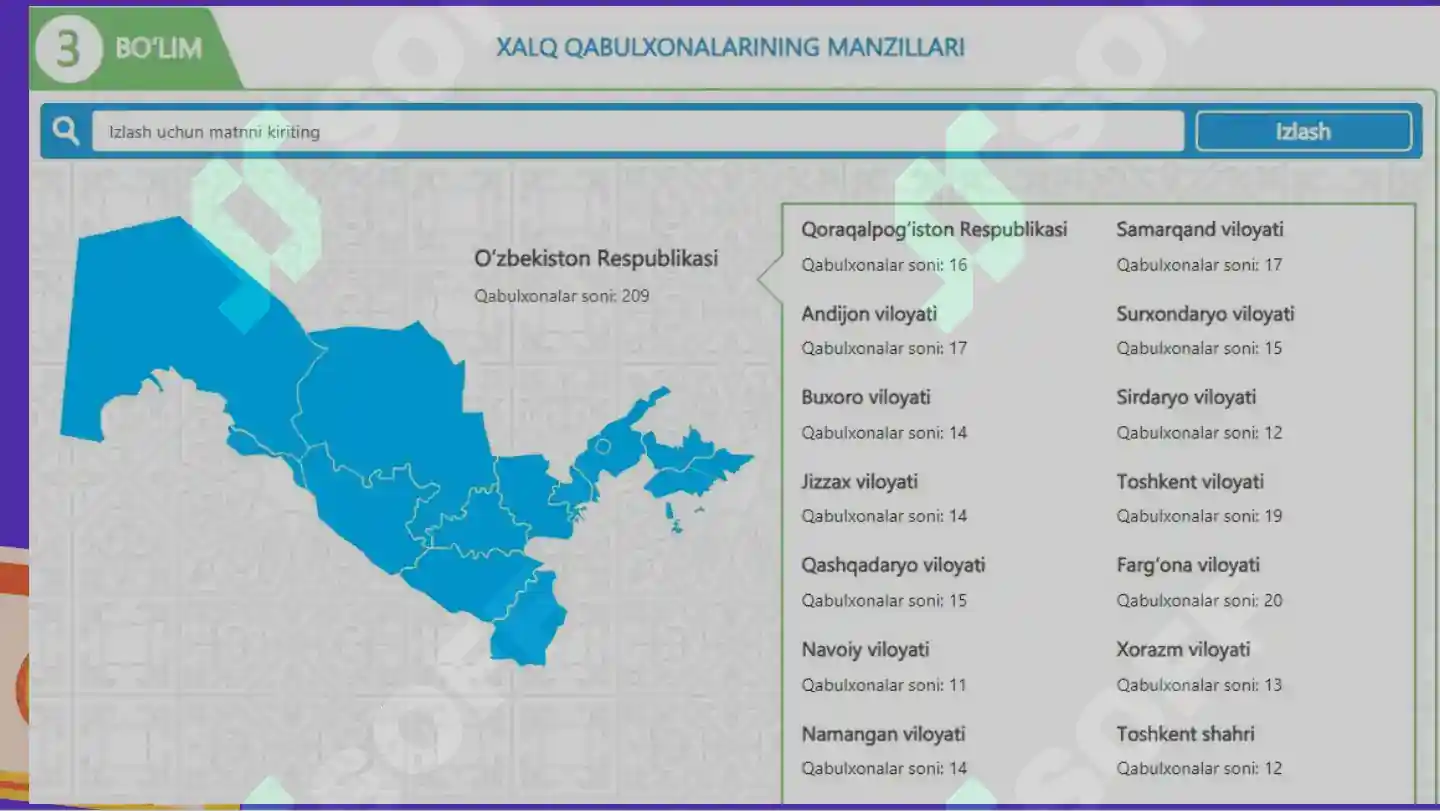 3 BO'LIM

XALQ QABULXONALARINING MANZILLARI

Izlash uchun matnni kiriting

Izlash

O'zbekiston Respublikasi
Qabulxonalar soni: 209

Qoraqalpog'iston Respublikasi
Qabulxonalar soni: 16

Andijon viloyati
Qabulxonalar soni: 17

Buxoro viloyati
Qabulxonalar soni: 14

Jizzax viloyati
Qabulxonalar soni: 14

Qashqadaryo viloyati
Qabulxonalar soni: 15

Navoiy viloyati
Qabulxonalar soni: 11

Namangan viloyati
Qabulxonalar soni: 14

Samarqand viloyati
Qabulxonalar soni: 17

Surxondaryo viloyati
Qabulxonalar soni: 15

Sirdaryo viloyati
Qabulxonalar soni: 12

Toshkent viloyati
Qabulxonalar soni: 19

Farg'ona viloyati
Qabulxonalar soni: 20

Xorazm viloyati
Qabulxonalar soni: 13

Toshkent shahri
Qabulxonalar soni: 12